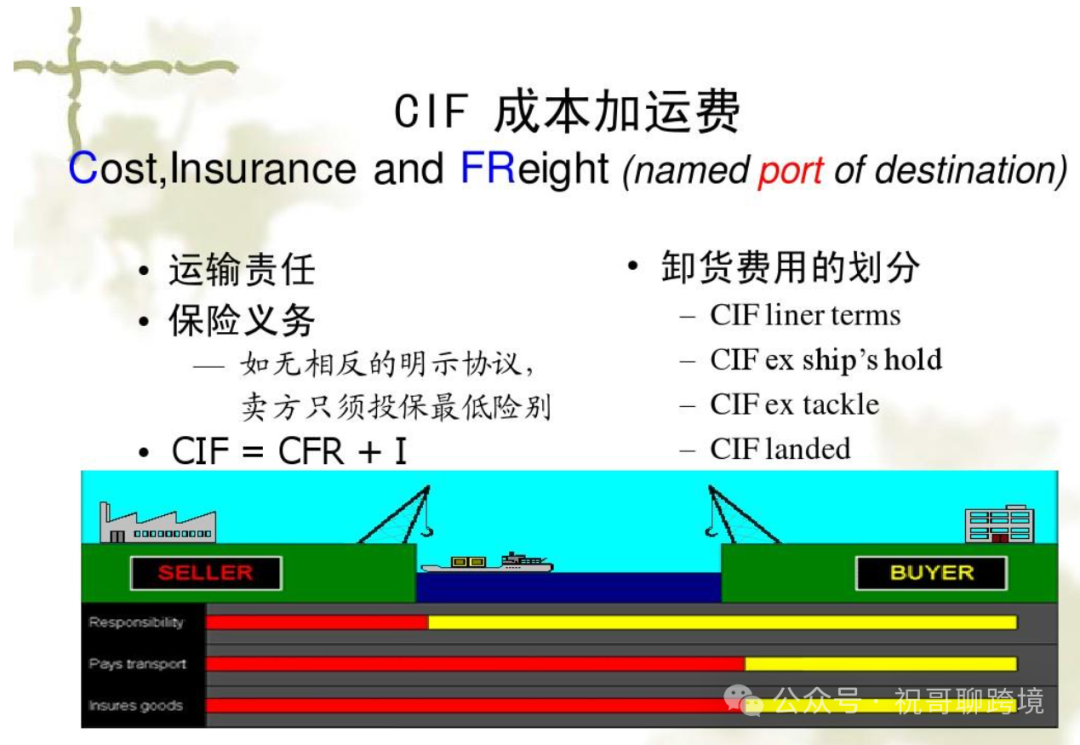 CIF 成本加运费

Cost,Insurance and FReight (named port of destination)

• 运输责任
• 保险义务
— 如无相反的明示协议，卖方只须投保最低险别
• CIF = CFR + I

• 卸货费用的划分
– CIF liner terms
– CIF ex ship's hold
– CIF ex tackle
– CIF landed

SELLER

BUYER

Responsibility

Pays transport

Insures goods

公众号 · 祝哥聊跨境